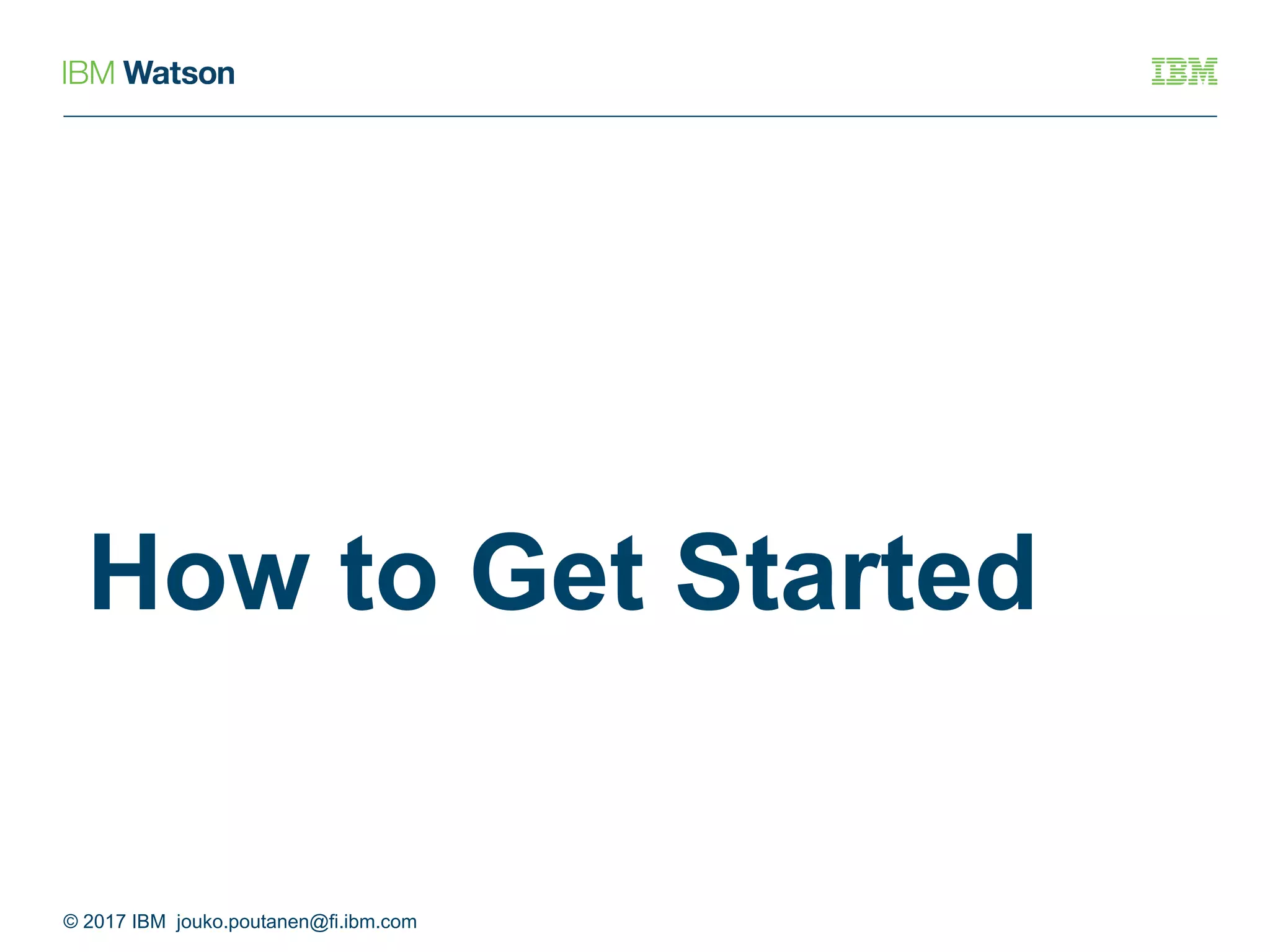 IBM Watson

IBM

How to Get Started

© 2017 IBM jouko.poutanen@fi.ibm.com